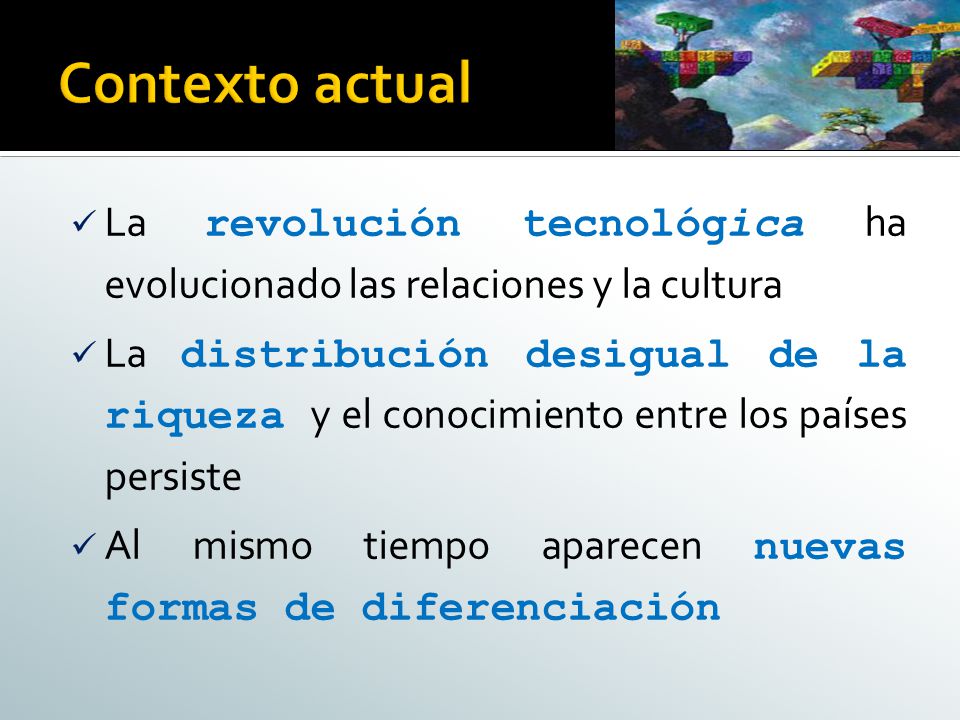 Contexto actual

✓ La revolución tecnológica ha evolucionado las relaciones y la cultura

✓ La distribución desigual de la riqueza y el conocimiento entre los países persiste

✓ Al mismo tiempo aparecen nuevas formas de diferenciación